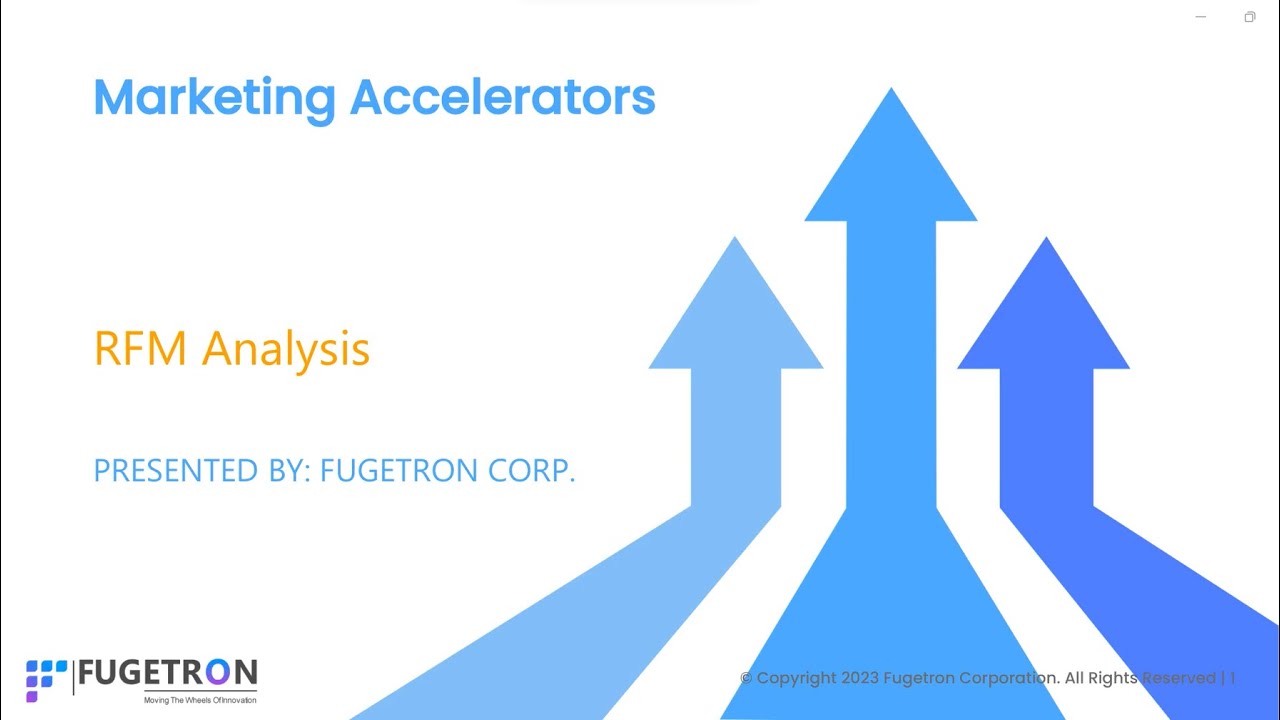 Marketing Accelerators

RFM Analysis

PRESENTED BY: FUGETRON CORP.

FUGETRON
Moving The Wheels Of Innovation

© Copyright 2023 Fugetron Corporation. All Rights Reserved | 1